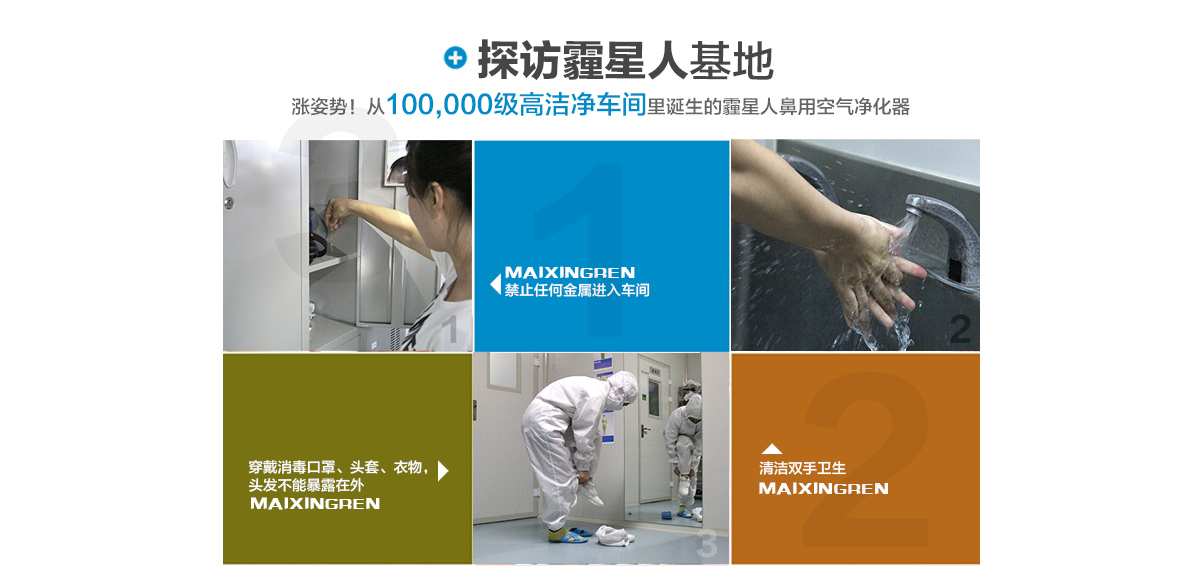 探访霾星人基地

涨姿势！从100,000级高洁净车间里诞生的霾星人鼻用空气净化器

1

1

MAIXINGREN
禁止任何金属进入车间

2

穿戴消毒口罩、头套、衣物，头发不能暴露在外
MAIXINGREN

3

2

清洁双手卫生
MAIXINGREN